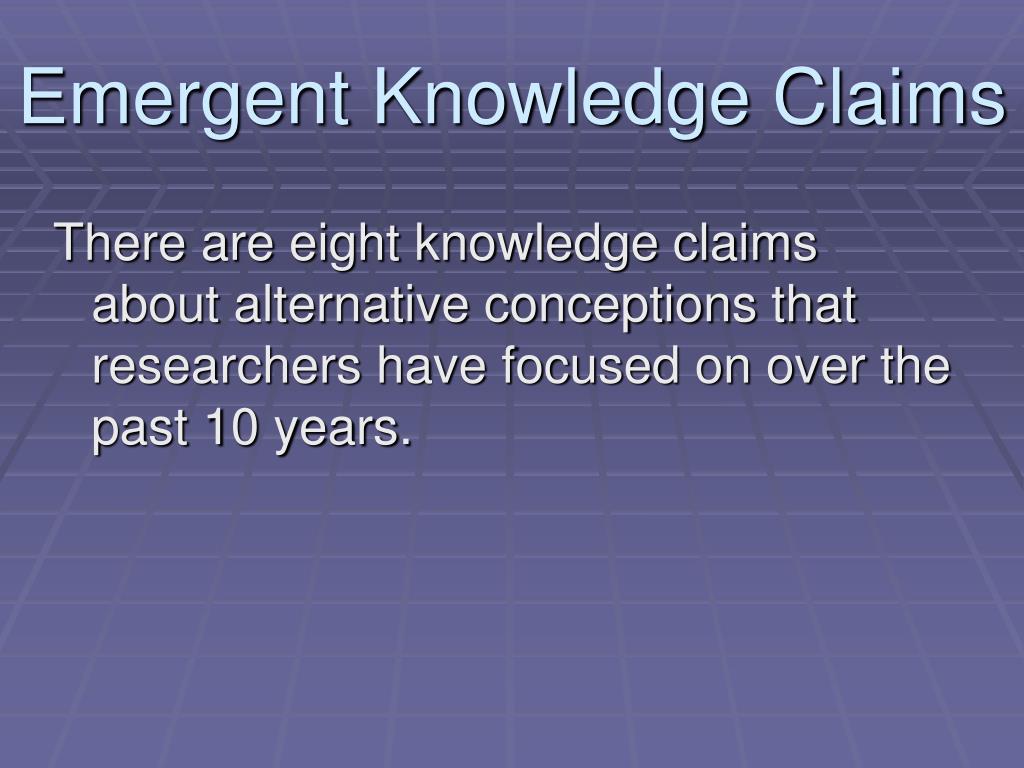 Emergent Knowledge Claims

There are eight knowledge claims about alternative conceptions that researchers have focused on over the past 10 years.